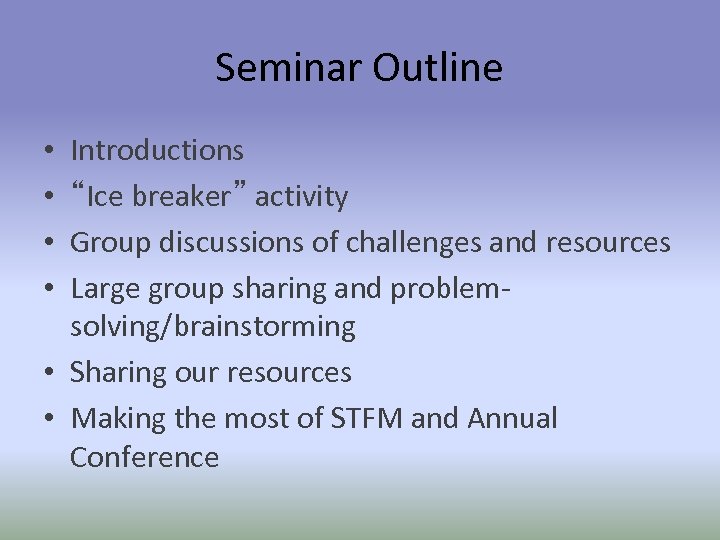 Seminar Outline

• Introductions
• “Ice breaker” activity
• Group discussions of challenges and resources
• Large group sharing and problem-solving/brainstorming
• Sharing our resources
• Making the most of STFM and Annual Conference